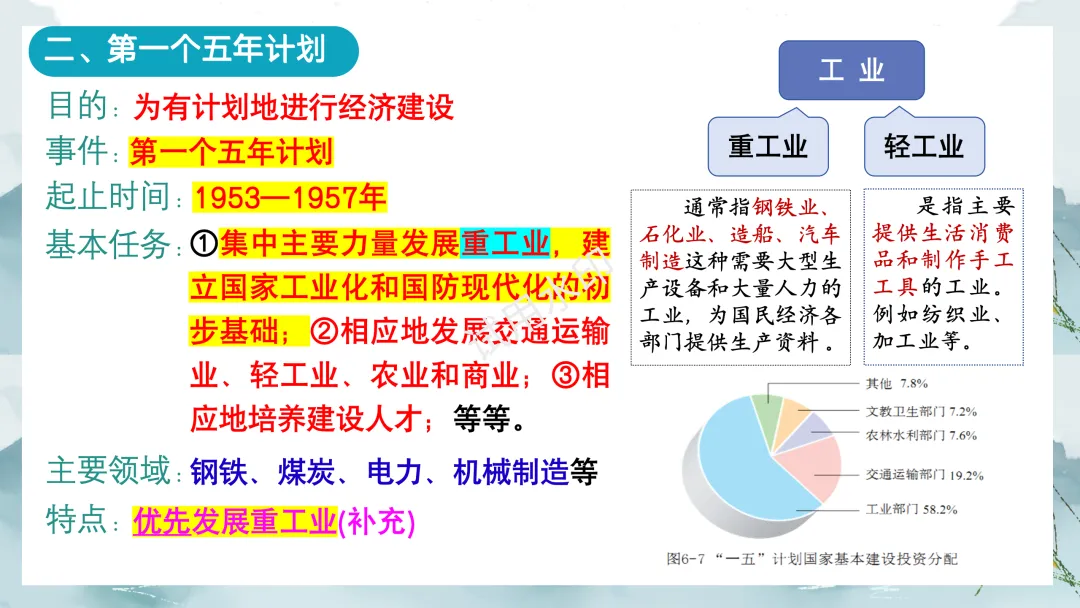 二、第一个五年计划

目的：为有计划地进行经济建设

事件：第一个五年计划

起止时间：1953—1957年

基本任务：①集中主要力量发展重工业，建立国家工业化和国防现代化的初步基础；②相应地发展交通运输业、轻工业、农业和商业；③相应地培养建设人才；等等。

主要领域：钢铁、煤炭、电力、机械制造等

特点：优先发展重工业(补充)

工 业

重工业

轻工业

通常指钢铁业、石化业、造船、汽车制造这种需要大型生产设备和大量人力的工业，为国民经济各部门提供生产资料。

是指主要提供生活消费品和制作手工工具的工业。例如纺织业、加工业等。

其他 7.8%

文教卫生部门 7.2%

农林水利部门 7.6%

交通运输部门 19.2%

工业部门 58.2%

图6-7 “一五”计划国家基本建设投资分配